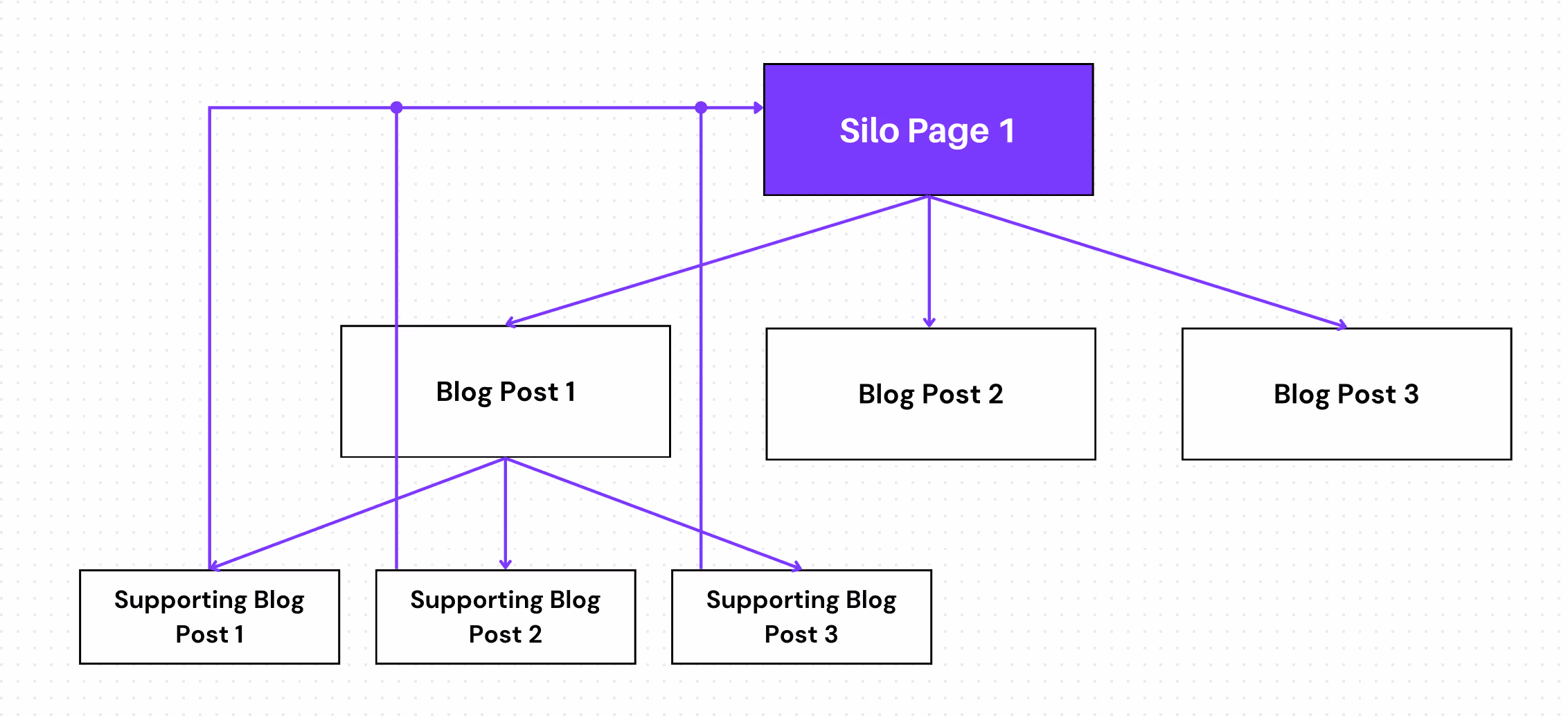 Silo Page 1

Blog Post 1

Blog Post 2

Blog Post 3

Supporting Blog Post 1

Supporting Blog Post 2

Supporting Blog Post 3